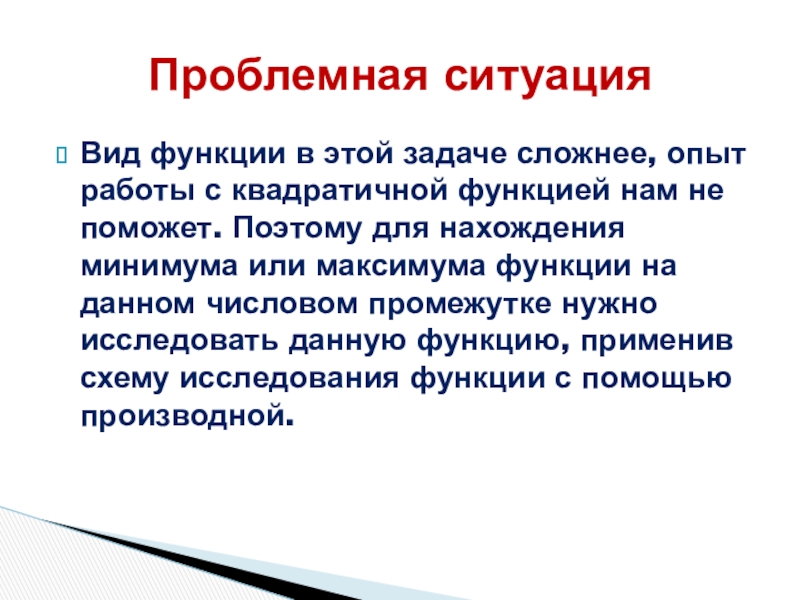 Проблемная ситуация

Вид функции в этой задаче сложнее, опыт работы с квадратичной функцией нам не поможет. Поэтому для нахождения минимума или максимума функции на данном числовом промежутке нужно исследовать данную функцию, применив схему исследования функции с помощью производной.